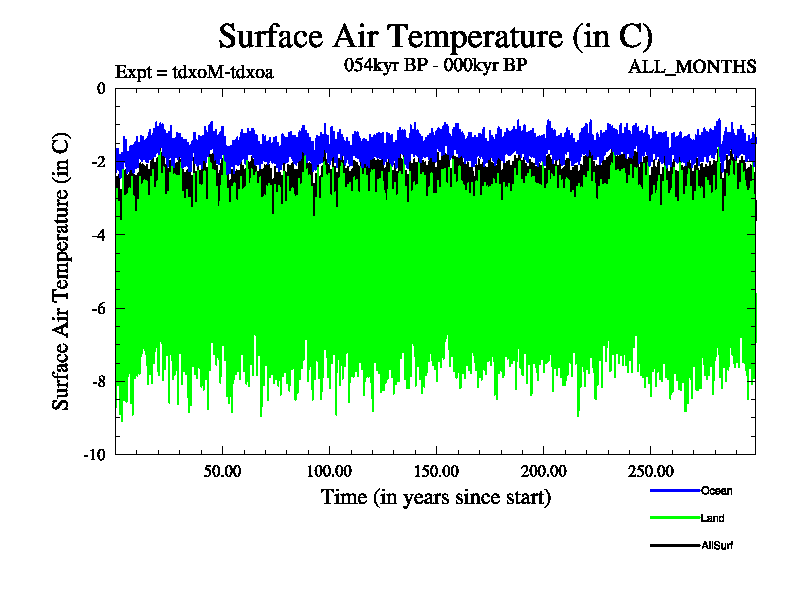 Surface Air Temperature (in C)

Expt = tdxoM-tdxoa

054kyr BP - 000kyr BP

ALL_MONTHS

Surface Air Temperature (in C)

0
-2
-4
-6
-8
-10

50.00
100.00
150.00
200.00
250.00

Time (in years since start)

Ocean
Land
AllSurf